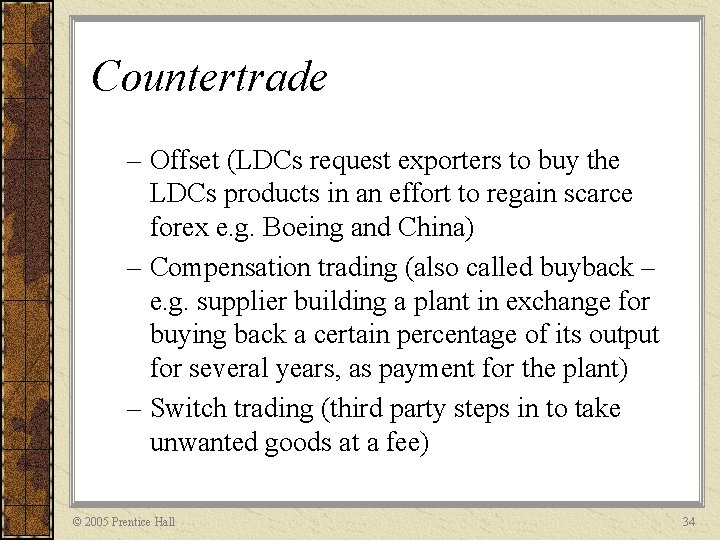 Countertrade

– Offset (LDCs request exporters to buy the LDCs products in an effort to regain scarce forex e.g. Boeing and China)

– Compensation trading (also called buyback – e.g. supplier building a plant in exchange for buying back a certain percentage of its output for several years, as payment for the plant)

– Switch trading (third party steps in to take unwanted goods at a fee)

© 2005 Prentice Hall

34